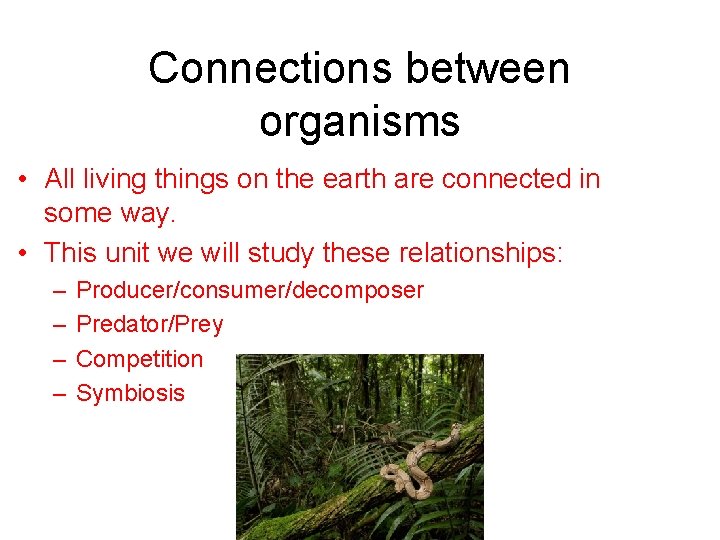 Connections between organisms

• All living things on the earth are connected in some way.
• This unit we will study these relationships:
– Producer/consumer/decomposer
– Predator/Prey
– Competition
– Symbiosis